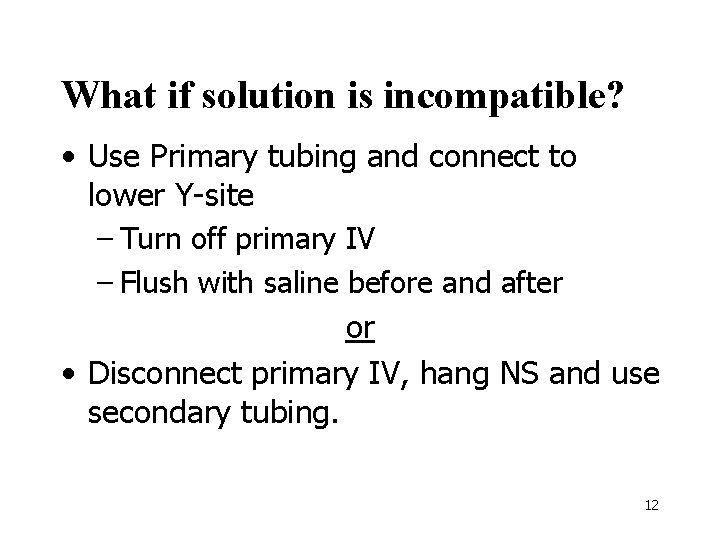 What if solution is incompatible?

• Use Primary tubing and connect to lower Y-site
– Turn off primary IV
– Flush with saline before and after

or

• Disconnect primary IV, hang NS and use secondary tubing.

12